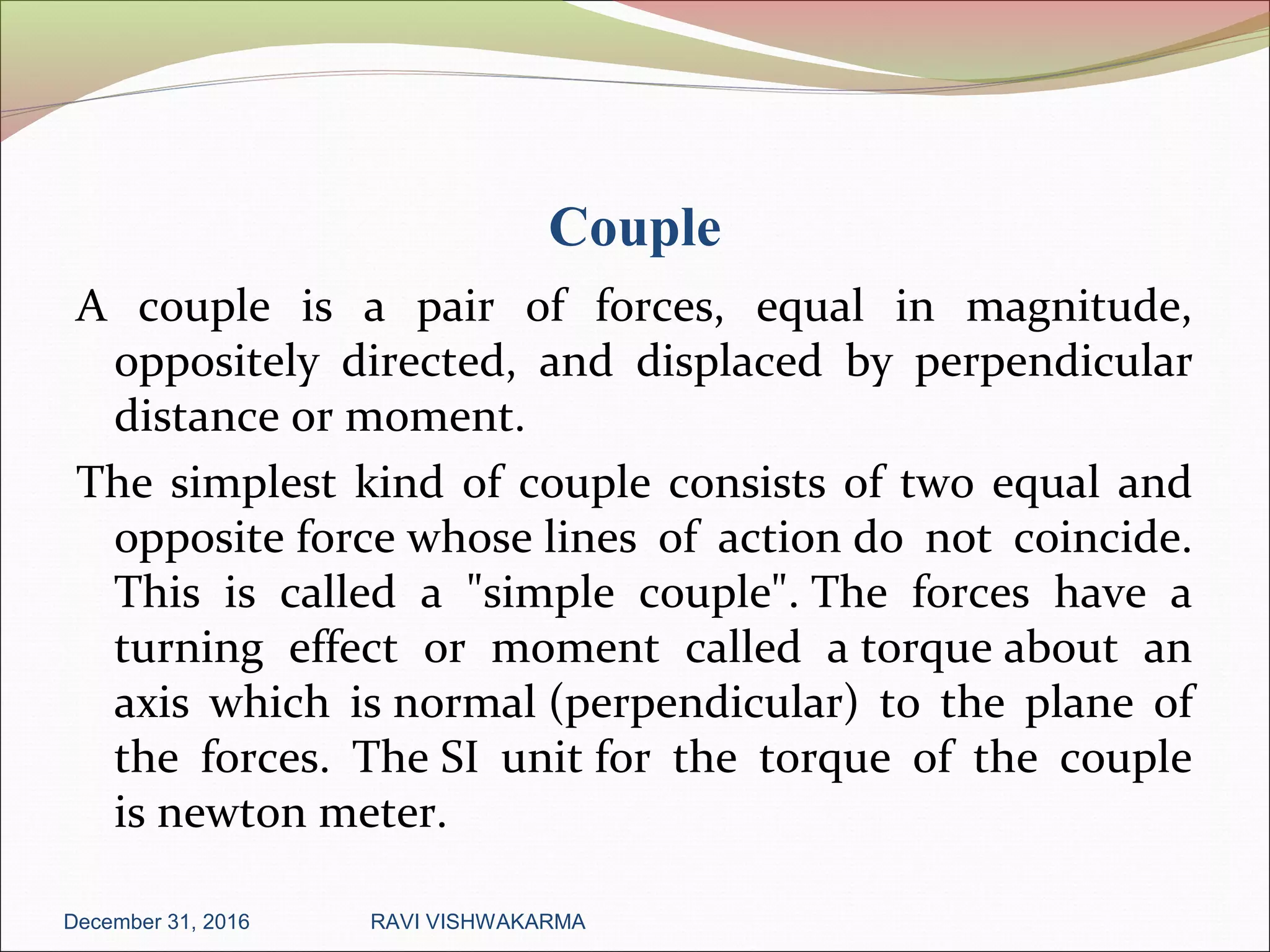 Couple

A couple is a pair of forces, equal in magnitude, oppositely directed, and displaced by perpendicular distance or moment.

The simplest kind of couple consists of two equal and opposite force whose lines of action do not coincide. This is called a "simple couple". The forces have a turning effect or moment called a torque about an axis which is normal (perpendicular) to the plane of the forces. The SI unit for the torque of the couple is newton meter.

December 31, 2016

RAVI VISHWAKARMA